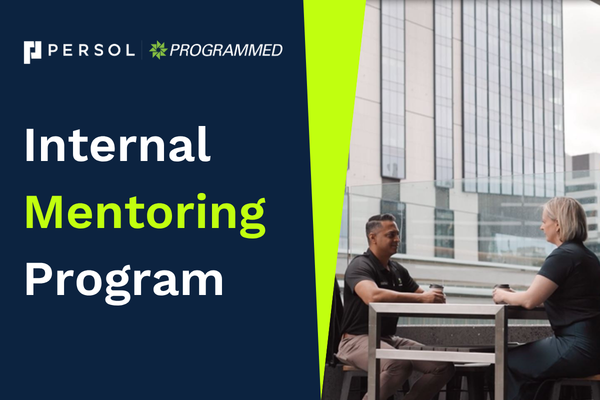 PERSOL | PROGRAMMED

Internal
Mentoring
Program